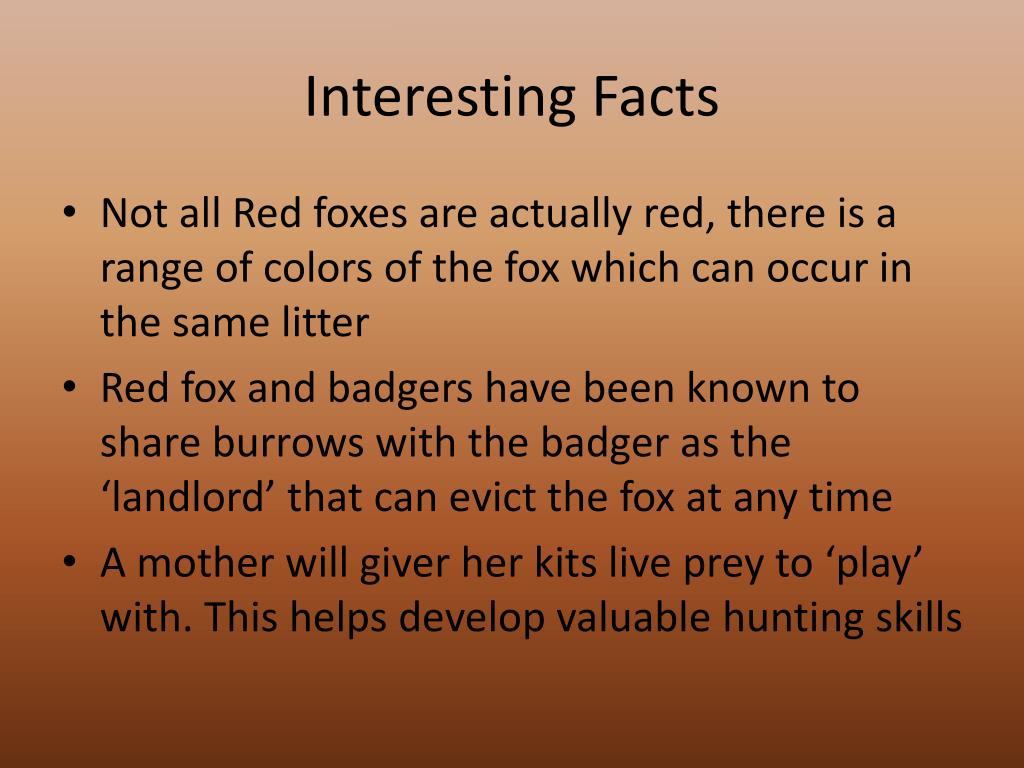 Interesting Facts

• Not all Red foxes are actually red, there is a range of colors of the fox which can occur in the same litter
• Red fox and badgers have been known to share burrows with the badger as the ‘landlord’ that can evict the fox at any time
• A mother will giver her kits live prey to ‘play’ with. This helps develop valuable hunting skills